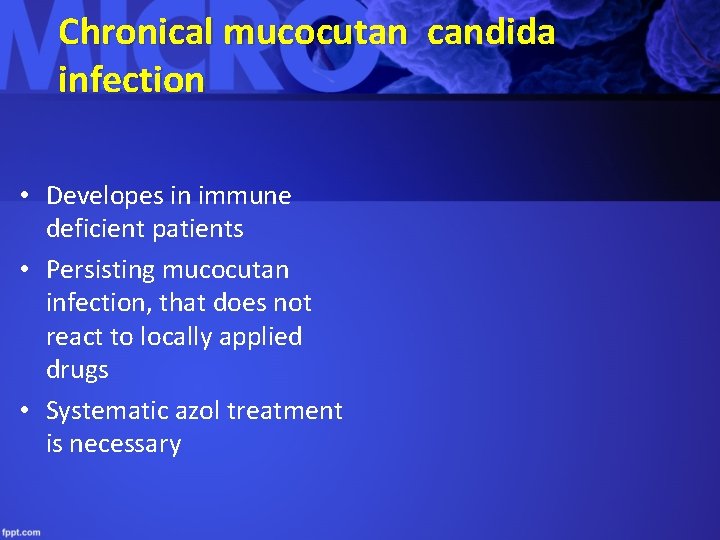 MICRO

Chronical mucocutan candida infection

• Developes in immune deficient patients
• Persisting mucocutan infection, that does not react to locally applied drugs
• Systematic azol treatment is necessary

fppt.com